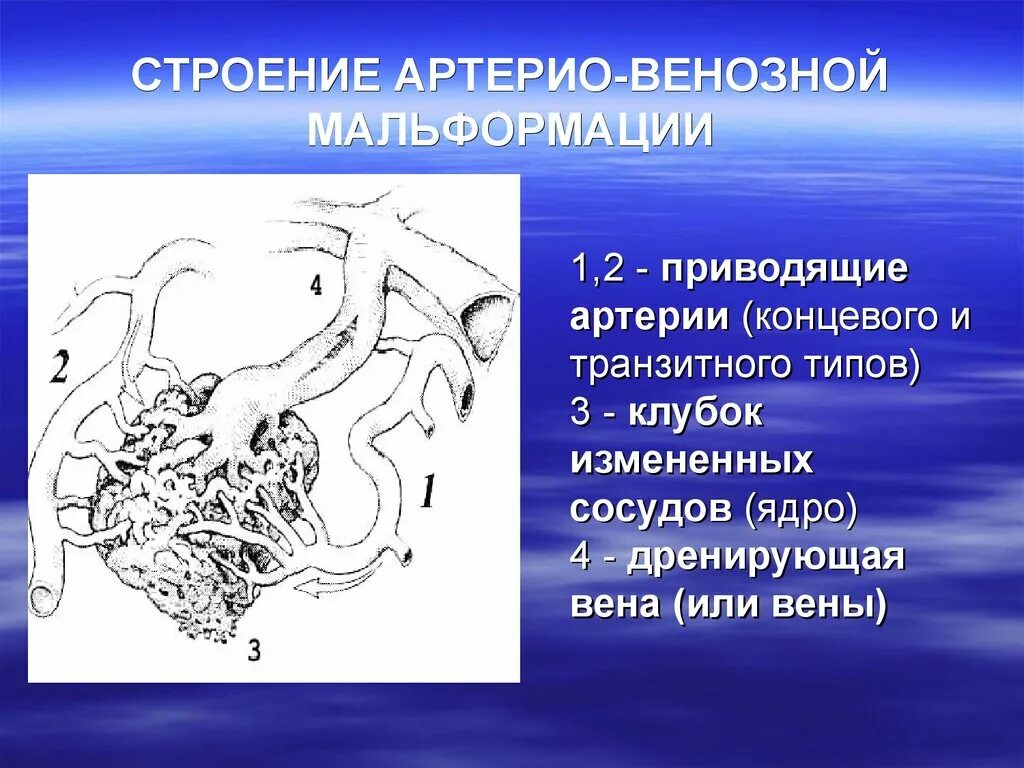 СТРОЕНИЕ АРТЕРИО-ВЕНОЗНОЙ МАЛЬФОРМАЦИИ

4

2

1

3

1,2 - приводящие артерии (концевого и транзитного типов)
3 - клубок измененных сосудов (ядро)
4 - дренирующая вена (или вены)